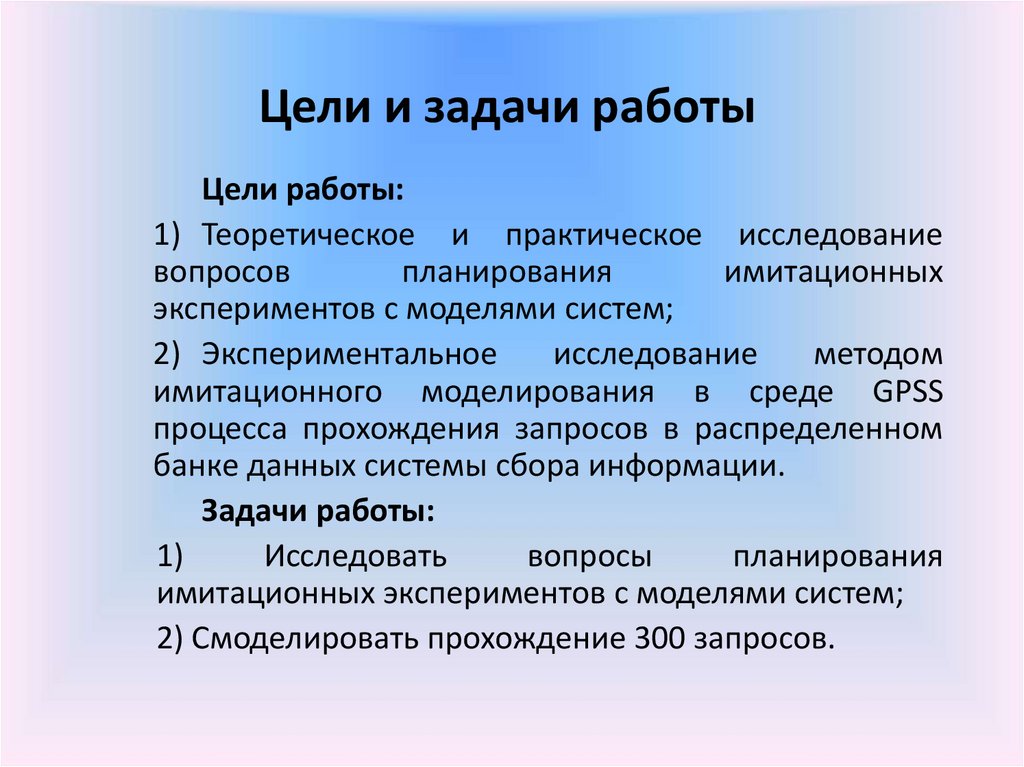 Цели и задачи работы

Цели работы:

1) Теоретическое и практическое исследование вопросов планирования имитационных экспериментов с моделями систем;

2) Экспериментальное исследование методом имитационного моделирования в среде GPSS процесса прохождения запросов в распределенном банке данных системы сбора информации.

Задачи работы:

1) Исследовать вопросы планирования имитационных экспериментов с моделями систем;

2) Смоделировать прохождение 300 запросов.